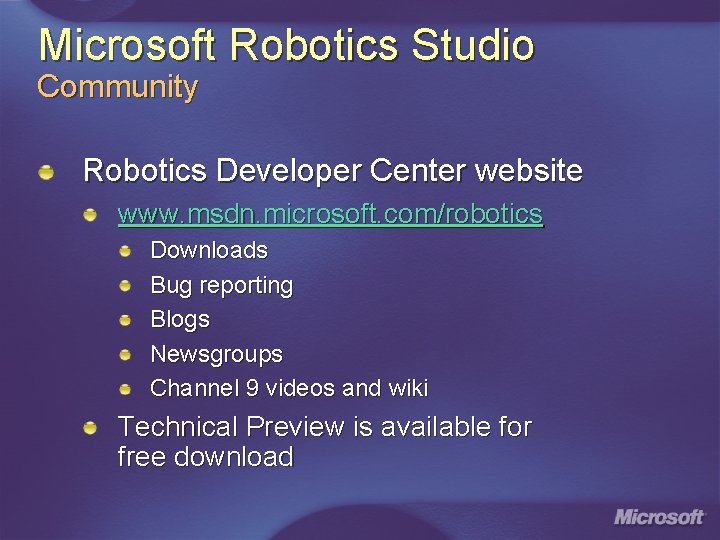 Microsoft Robotics Studio
Community

Robotics Developer Center website

www.msdn.microsoft.com/robotics

Downloads

Bug reporting

Blogs

Newsgroups

Channel 9 videos and wiki

Technical Preview is available for free download

Microsoft